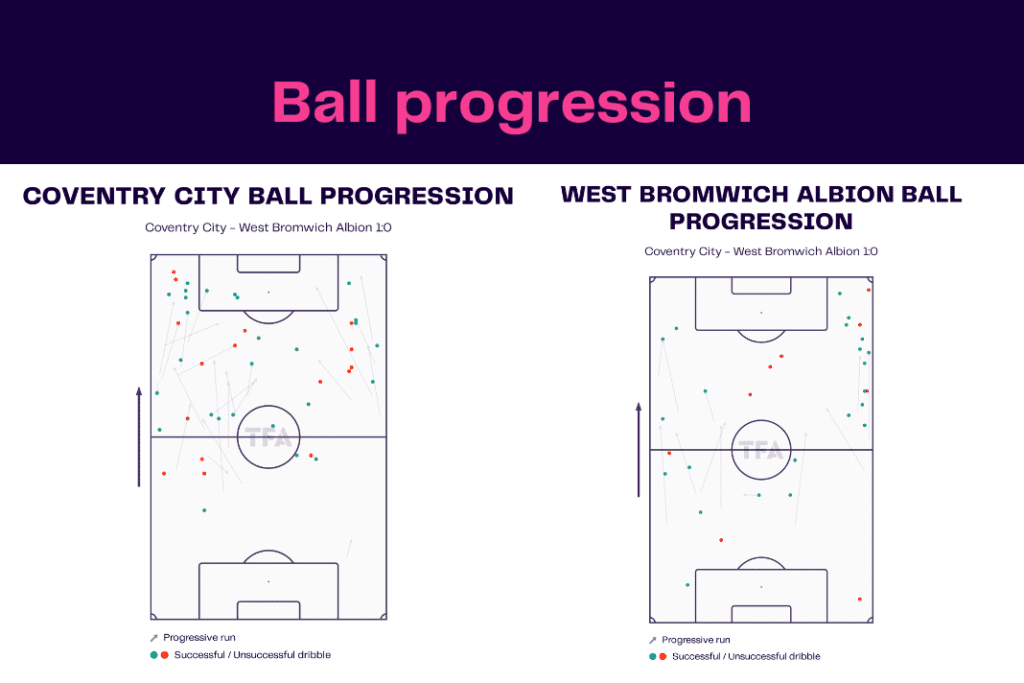 Ball progression

COVENTRY CITY BALL PROGRESSION

Coventry City - West Bromwich Albion 1:0

TFA

Progressive run

Successful / Unsuccessful dribble

WEST BROMWICH ALBION BALL PROGRESSION

Coventry City - West Bromwich Albion 1:0

TFA

Progressive run

Successful / Unsuccessful dribble